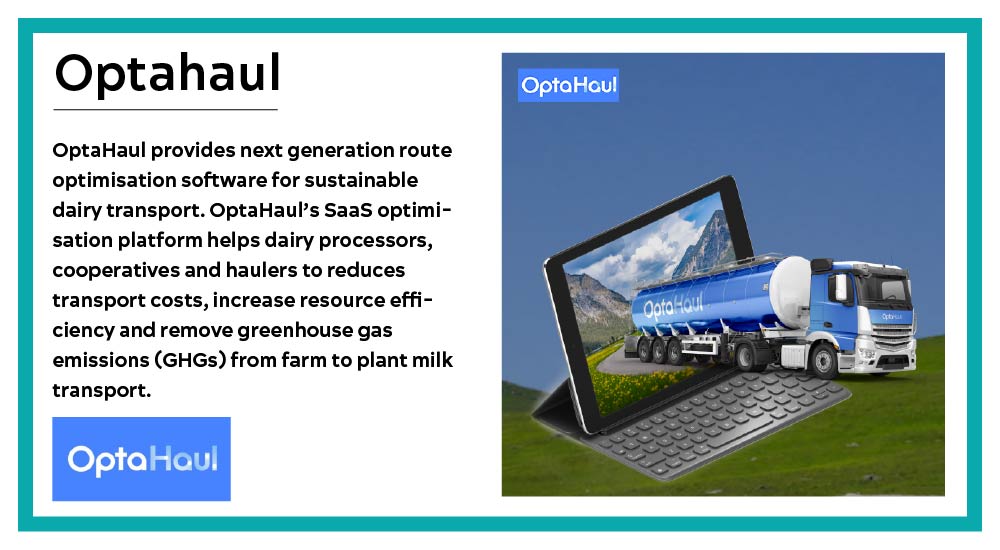 Optahaul

OptaHaul provides next generation route optimisation software for sustainable dairy transport. OptaHaul's SaaS optimisation platform helps dairy processors, cooperatives and haulers to reduces transport costs, increase resource efficiency and remove greenhouse gas emissions (GHGs) from farm to plant milk transport.

OptaHaul

OptaHaul

OptaHaul

OptaHaul